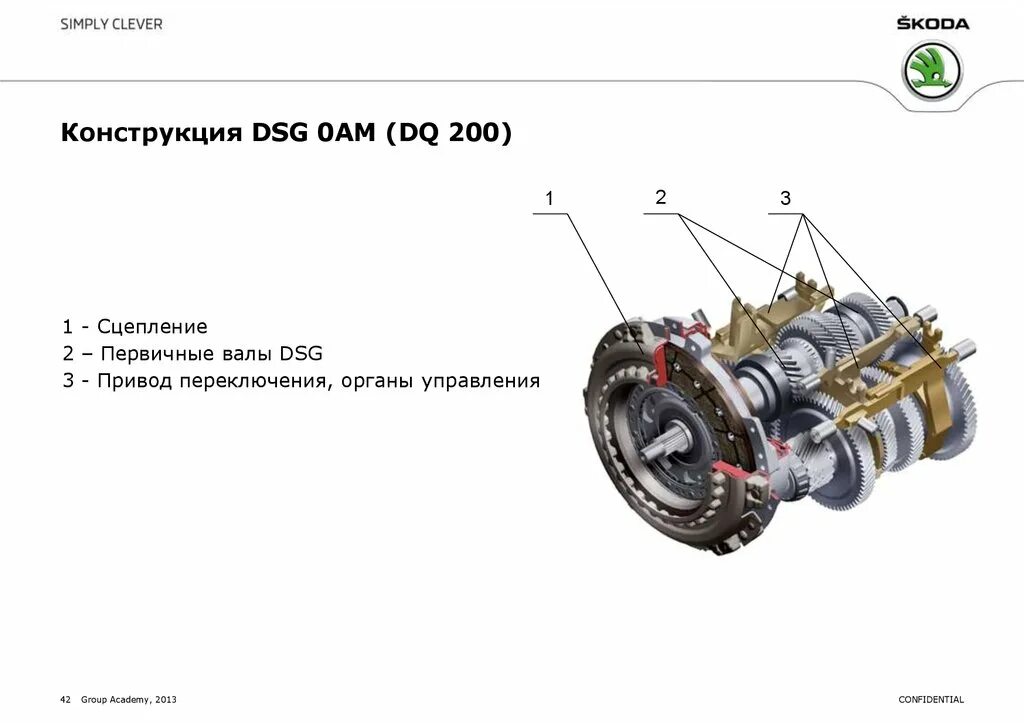 SIMPLY CLEVER

ŠKODA

Конструкция DSG 0AM (DQ 200)

1

2

3

1 - Сцепление
2 – Первичные валы DSG
3 - Привод переключения, органы управления

42 Group Academy, 2013

CONFIDENTIAL